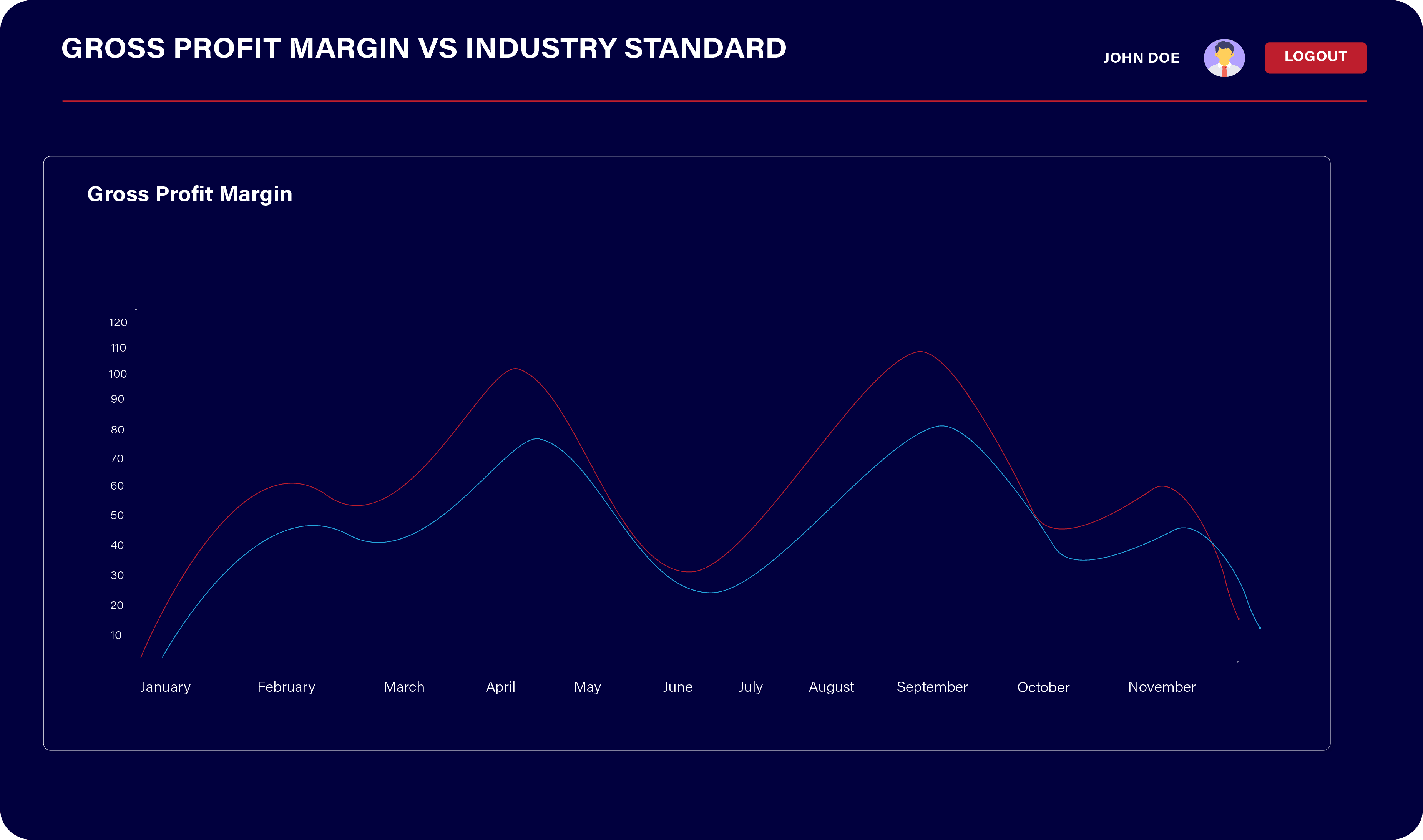 GROSS PROFIT MARGIN VS INDUSTRY STANDARD

JOHN DOE

LOGOUT

Gross Profit Margin

120
110
100
90
80
70
60
50
40
30
20
10

January February March April May June July August September October November